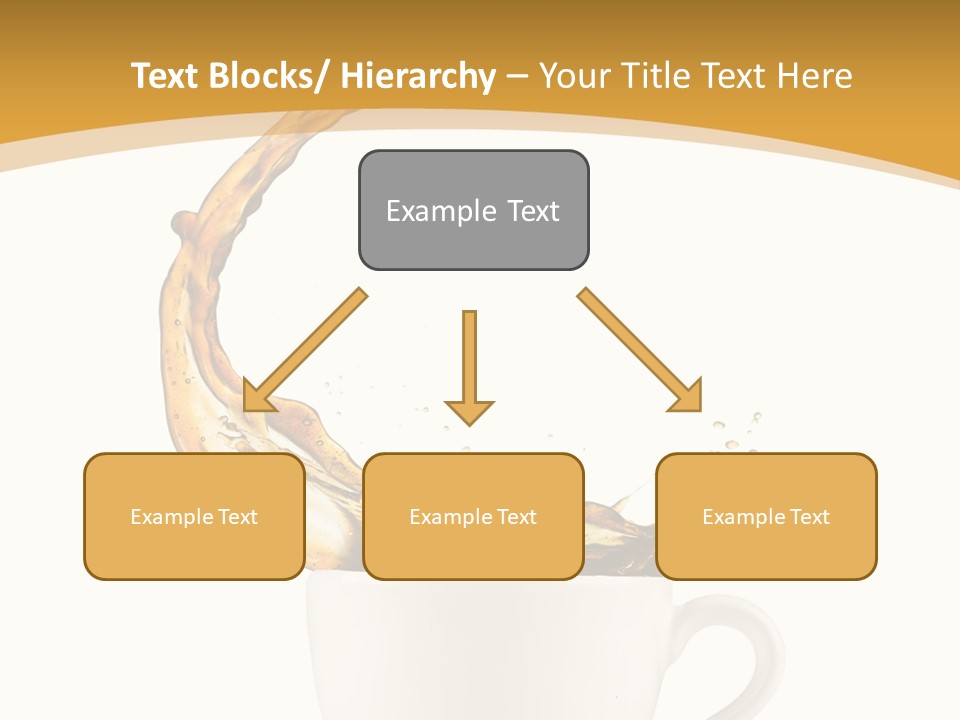 Text Blocks/ Hierarchy – Your Title Text Here

Example Text

Example Text

Example Text

Example Text